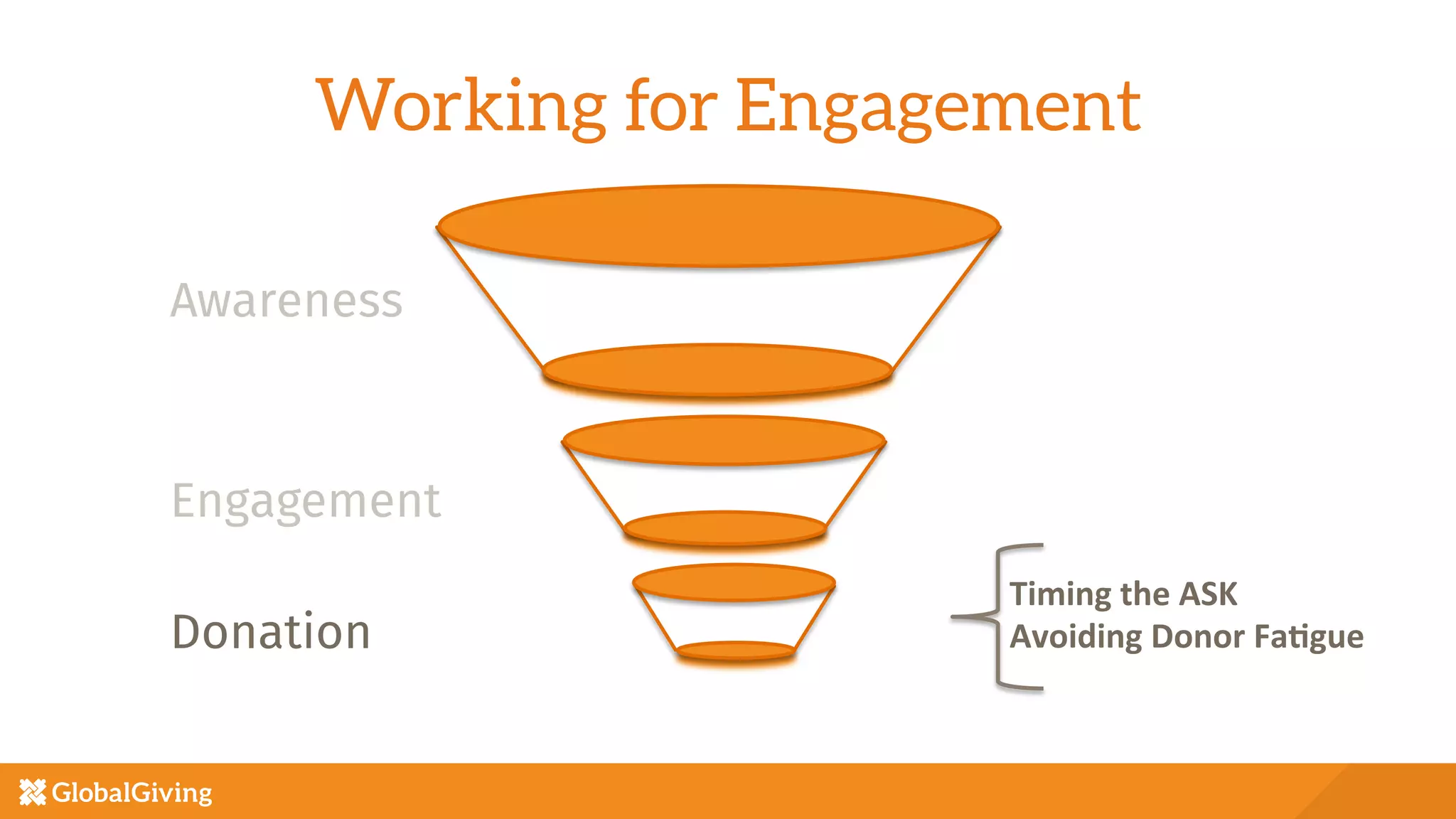 Working for Engagement

Awareness

Engagement

Donation

Timing the ASK
Avoiding Donor Fatigue

GlobalGiving